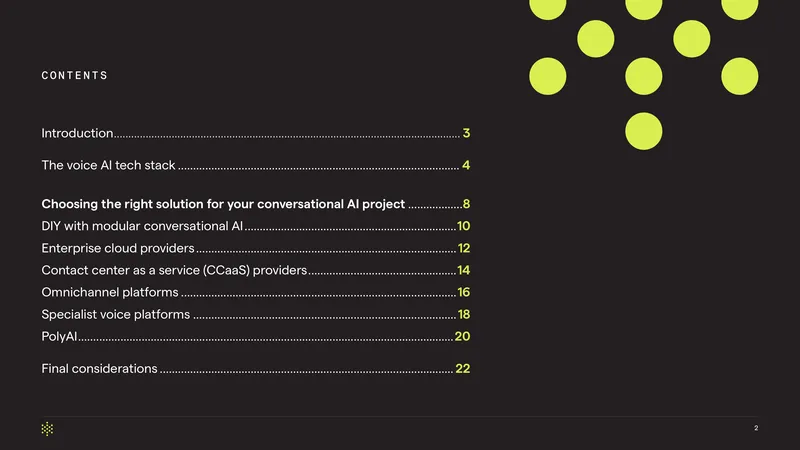 CONTENTS

Introduction 3

The voice AI tech stack 4

Choosing the right solution for your conversational AI project 8
DIY with modular conversational AI 10
Enterprise cloud providers 12
Contact center as a service (CCaaS) providers 14
Omnichannel platforms 16
Specialist voice platforms 18
PolyAI 20

Final considerations 22

2